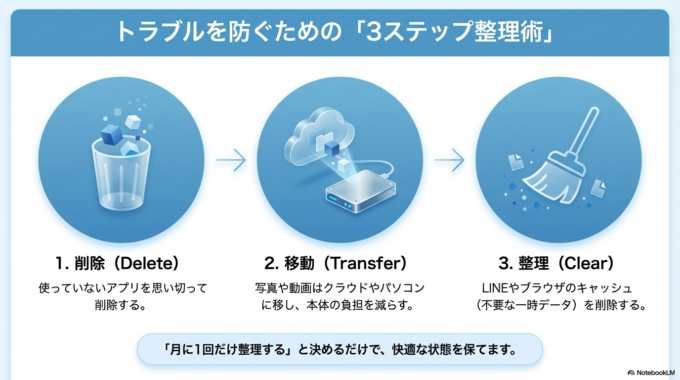 トラブルを防ぐための「3ステップ整理術」

1. 削除（Delete）

使っていないアプリを思い切って削除する。

2. 移動（Transfer）

写真や動画はクラウドやパソコンに移し、本体の負担を減らす。

3. 整理（Clear）

LINEやブラウザのキャッシュ（不要な一時データ）を削除する。

「月に1回だけ整理する」と決めるだけで、快適な状態を保てます。

NotebookLM